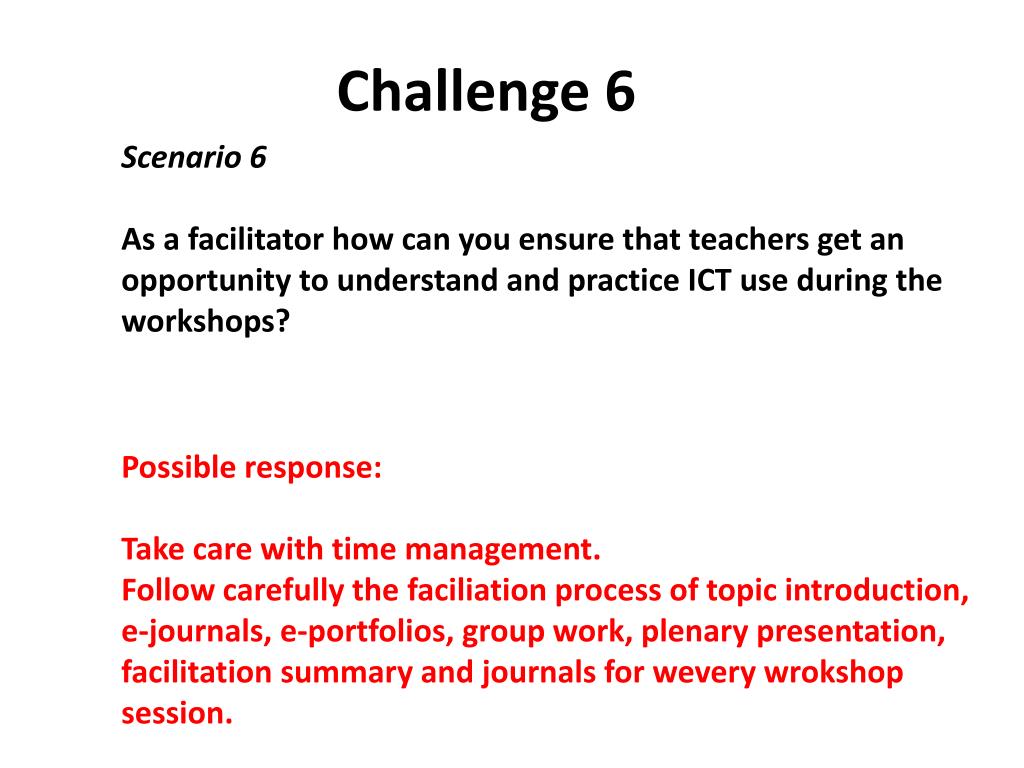 Challenge 6

Scenario 6

As a facilitator how can you ensure that teachers get an opportunity to understand and practice ICT use during the workshops?

Possible response:

Take care with time management.
Follow carefully the faciliation process of topic introduction, e-journals, e-portfolios, group work, plenary presentation, facilitation summary and journals for wevery wrokshop session.